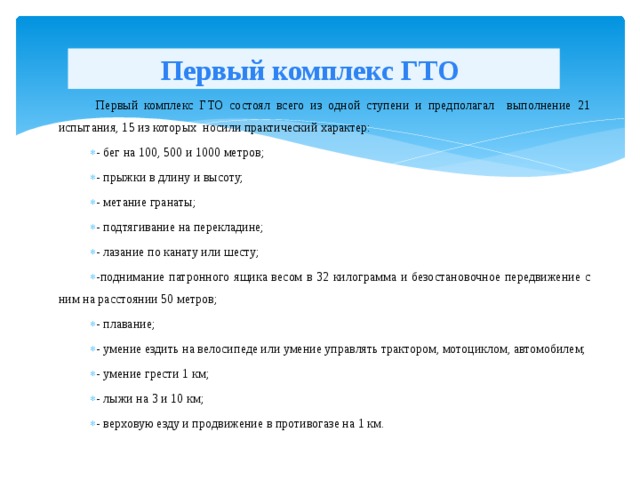 Первый комплекс ГТО

Первый комплекс ГТО состоял всего из одной ступени и предполагал выполнение 21 испытания, 15 из которых носили практический характер:

- бег на 100, 500 и 1000 метров;

- прыжки в длину и высоту;

- метание гранаты;

- подтягивание на перекладине;

- лазание по канату или шесту;

-поднимание патронного ящика весом в 32 килограмма и безостановочное передвижение с ним на расстоянии 50 метров;

- плавание;

- умение ездить на велосипеде или умение управлять трактором, мотоциклом, автомобилем;

- умение грести 1 км;

- лыжи на 3 и 10 км;

- верховую езду и продвижение в противогазе на 1 км.